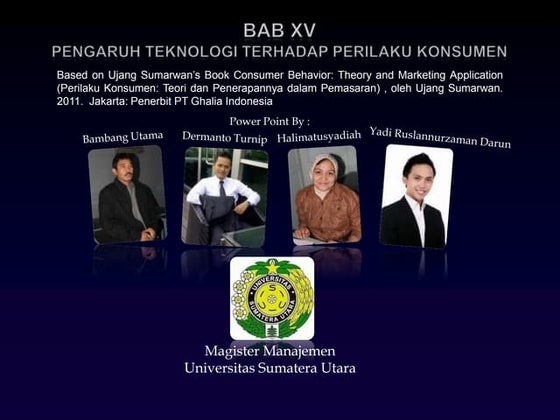 BAB XV
PENGARUH TEKNOLOGI TERHADAP PERILAKU KONSUMEN

Based on Ujang Sumarwan's Book Consumer Behavior: Theory and Marketing Application (Perilaku Konsumen: Teori dan Penerapannya dalam Pemasaran) , oleh Ujang Sumarwan. 2011. Jakarta: Penerbit PT Ghalia Indonesia

Power Point By :

Bambang Utama

Dermanto Turnip

Halimatusyadiah

Yadi Ruslannurzaman Darun

UNIVERSITAS SUMATERA UTARA

Magister Manajemen
Universitas Sumatera Utara